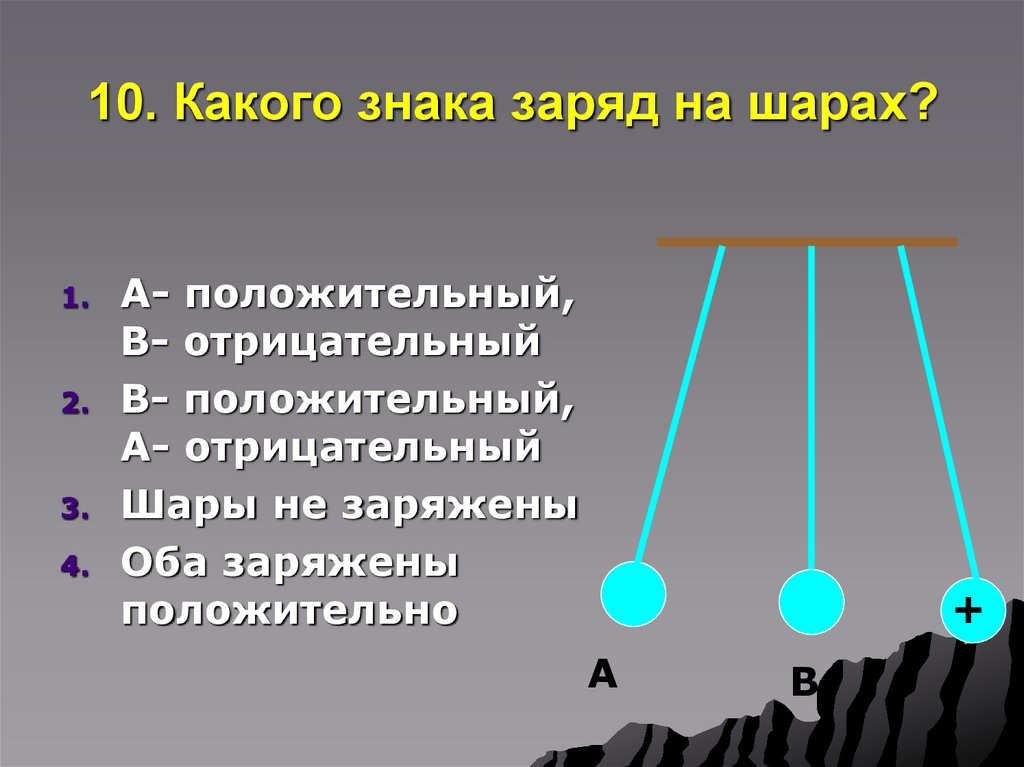 10. Какого знака заряд на шарах?

1. А- положительный, В- отрицательный
2. В- положительный, А- отрицательный
3. Шары не заряжены
4. Оба заряжены положительно

+

А

В